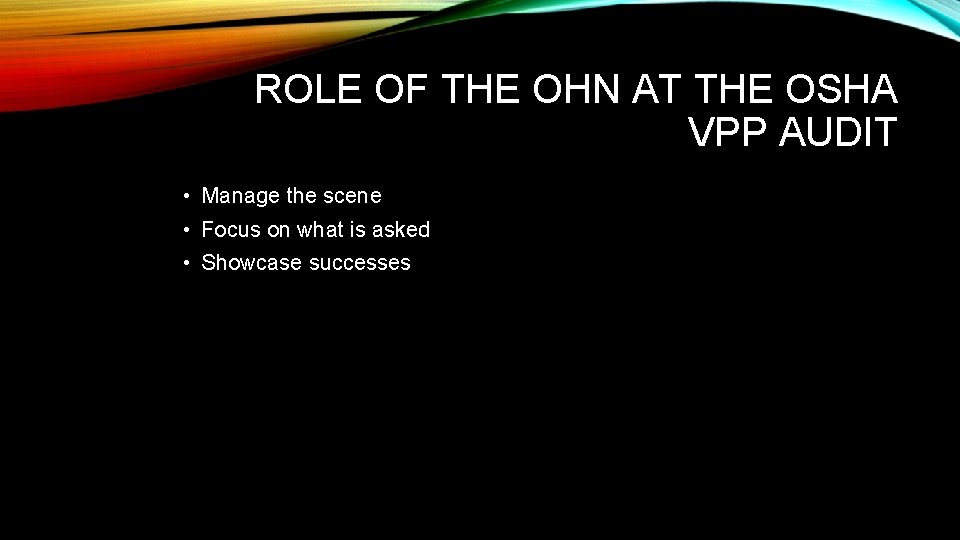 ROLE OF THE OHN AT THE OSHA VPP AUDIT

• Manage the scene
• Focus on what is asked
• Showcase successes